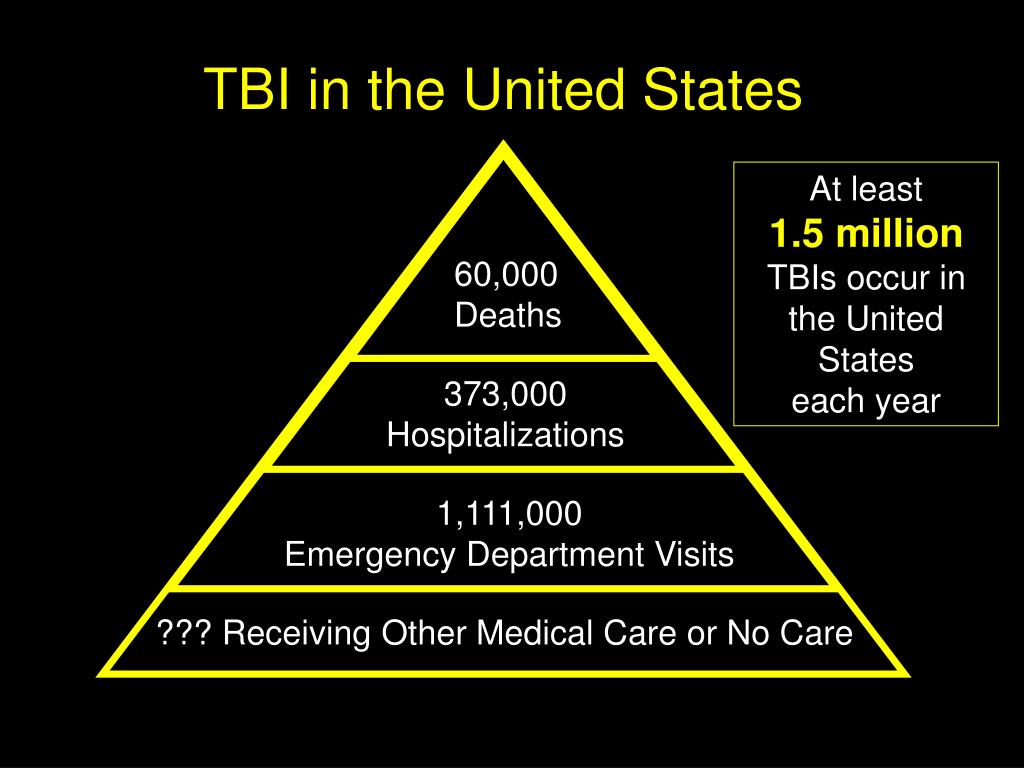 TBI in the United States

60,000
Deaths

373,000
Hospitalizations

1,111,000
Emergency Department Visits

??? Receiving Other Medical Care or No Care

At least
1.5 million
TBIs occur in the United States each year